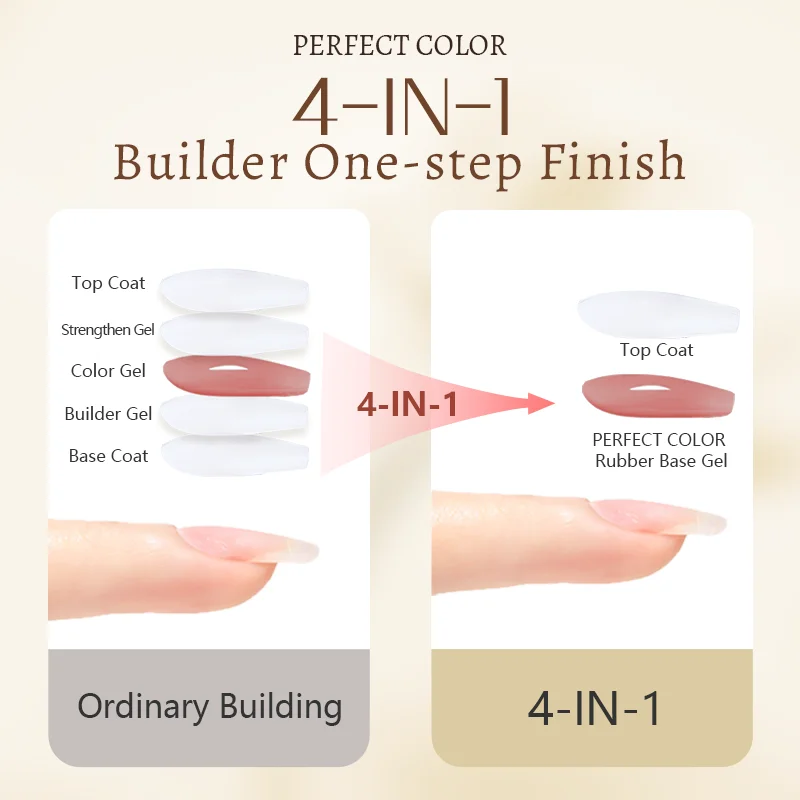 PERFECT COLOR
4-IN-1
Builder One-step Finish

Top Coat
Strengthen Gel
Color Gel
Builder Gel
Base Coat

4-IN-1

Top Coat
PERFECT COLOR
Rubber Base Gel

Ordinary Building

4-IN-1